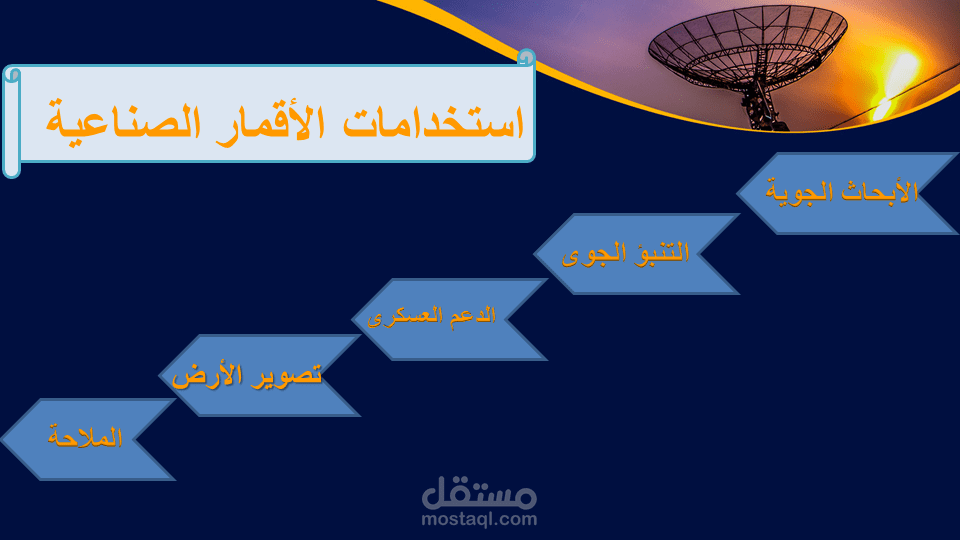 استخدامات الأقمار الصناعية

الأبحاث الجوية

التنبؤ الجوى

الدعم العسكرى

تصوير الأرض

الملاحة

مستقل
mostaql.com